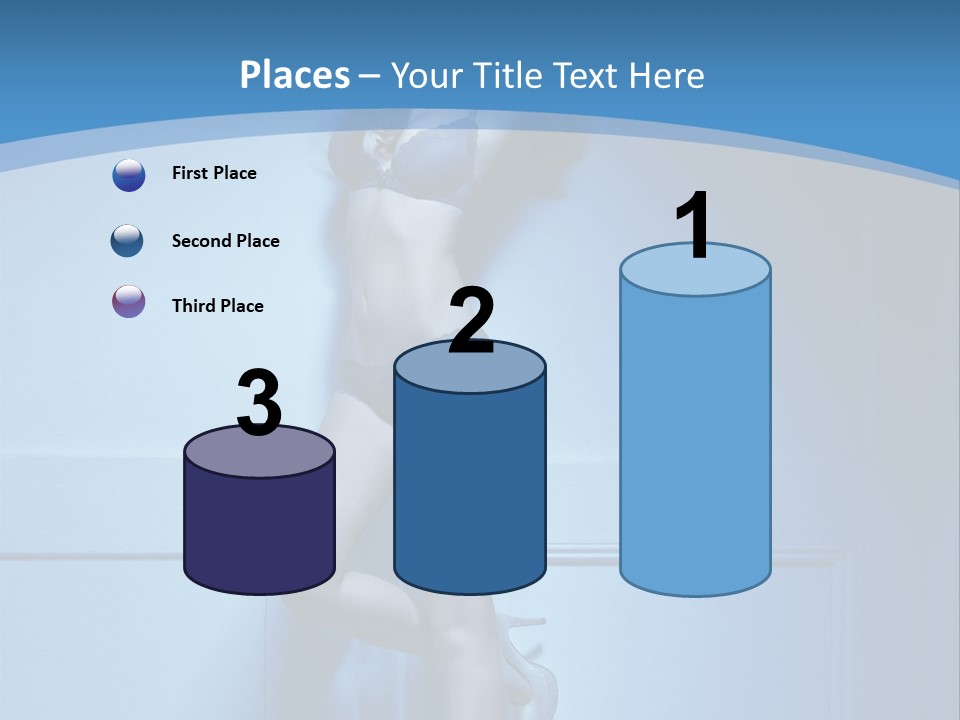 Places – Your Title Text Here

First Place

Second Place

Third Place

3

2

1